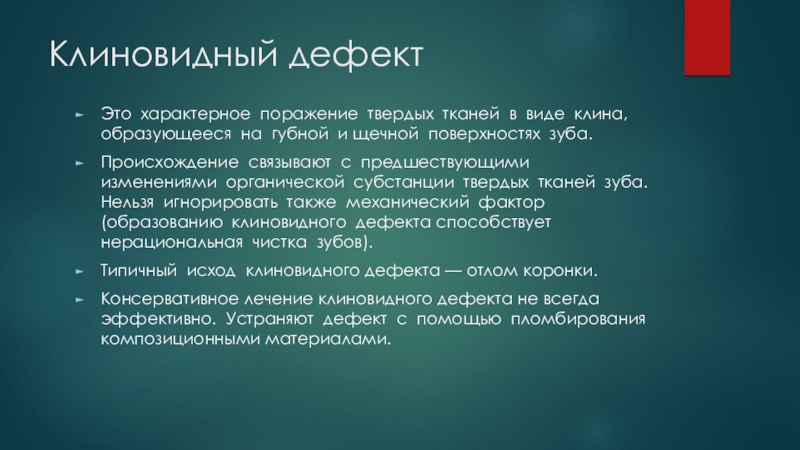 Клиновидный дефект

► Это характерное поражение твердых тканей в виде клина, образующееся на губной и щечной поверхностях зуба.

► Происхождение связывают с предшествующими изменениями органической субстанции твердых тканей зуба. Нельзя игнорировать также механический фактор (образованию клиновидного дефекта способствует нерациональная чистка зубов).

► Типичный исход клиновидного дефекта — отлом коронки.

► Консервативное лечение клиновидного дефекта не всегда эффективно. Устраняют дефект с помощью пломбирования композиционными материалами.